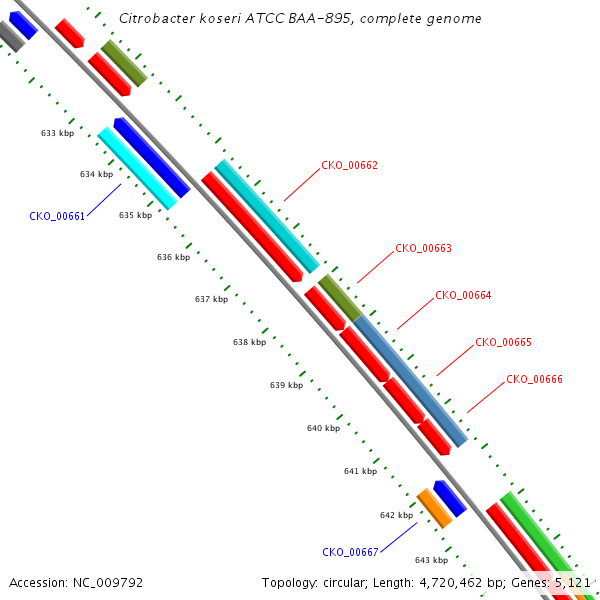 Citrobacter koseri ATCC BAA-895, complete genome

633 kbp

634 kbp

CKO_00661

635 kbp

636 kbp

637 kbp

638 kbp

639 kbp

640 kbp

641 kbp

642 kbp

CKO_00667

643 kbp

CKO_00662

CKO_00663

CKO_00664

CKO_00665

CKO_00666

Accession: NC_009792

Topology: circular; Length: 4,720,462 bp; Genes: 5,121